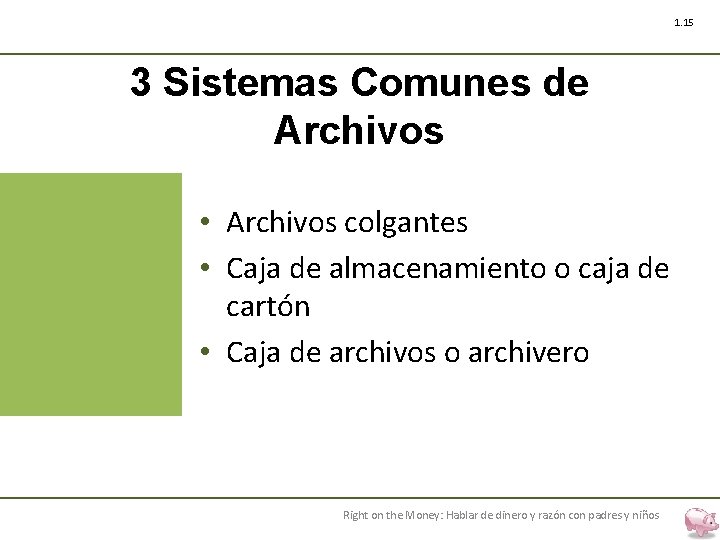 1.15

3 Sistemas Comunes de Archivos

• Archivos colgantes
• Caja de almacenamiento o caja de cartón
• Caja de archivos o archivero

Right on the Money: Hablar de dinero y razón con padres y niños